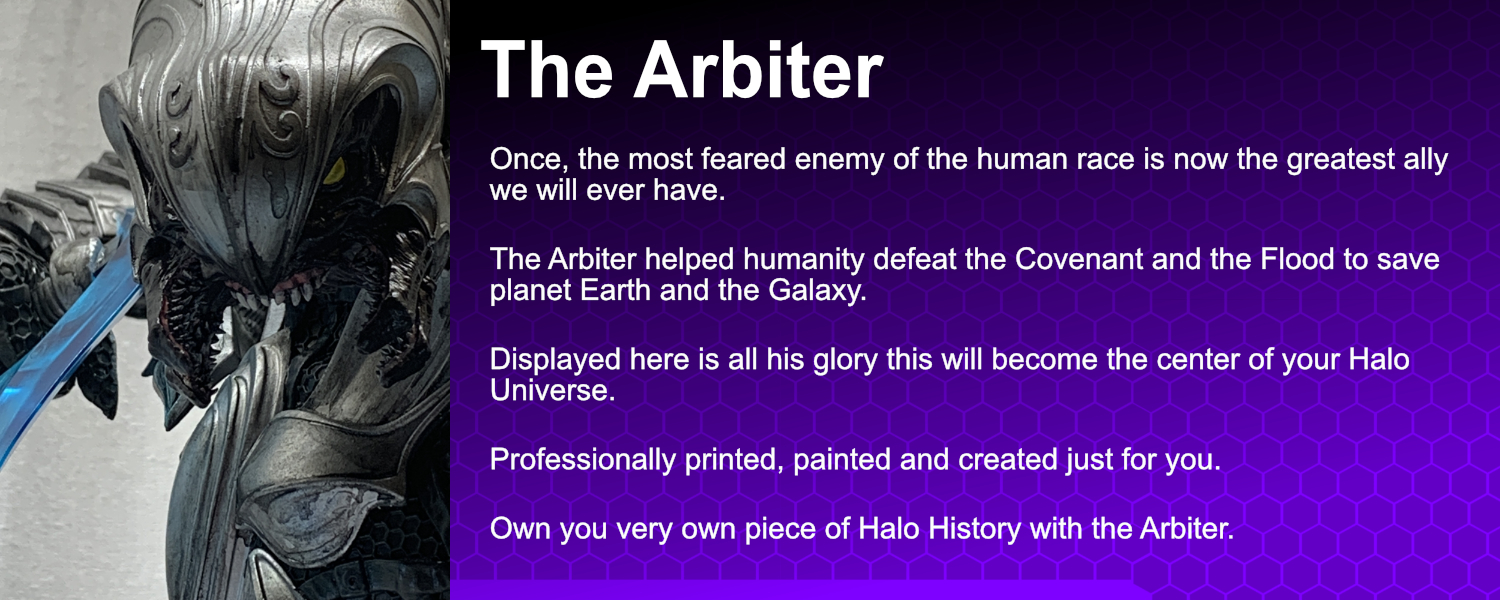 The Arbiter

Once, the most feared enemy of the human race is now the greatest ally we will ever have.

The Arbiter helped humanity defeat the Covenant and the Flood to save planet Earth and the Galaxy.

Displayed here is all his glory this will become the center of your Halo Universe.

Professionally printed, painted and created just for you.

Own you very own piece of Halo History with the Arbiter.